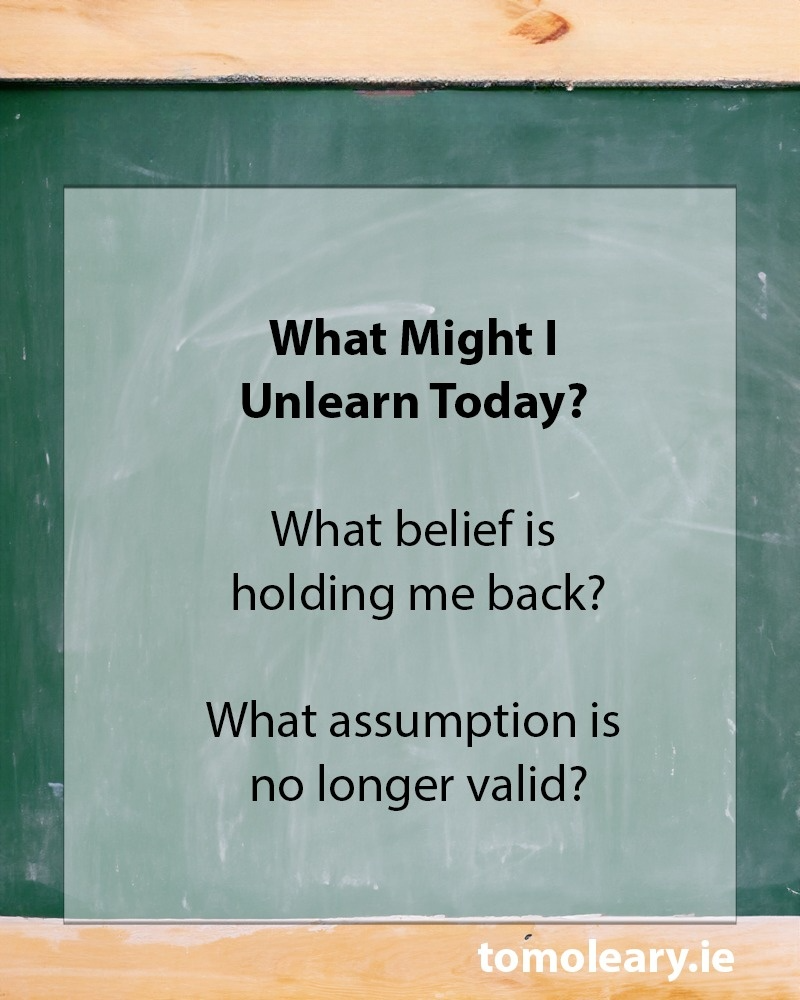 What Might I Unlearn Today?

What belief is holding me back?

What assumption is no longer valid?

tomoleary.ie